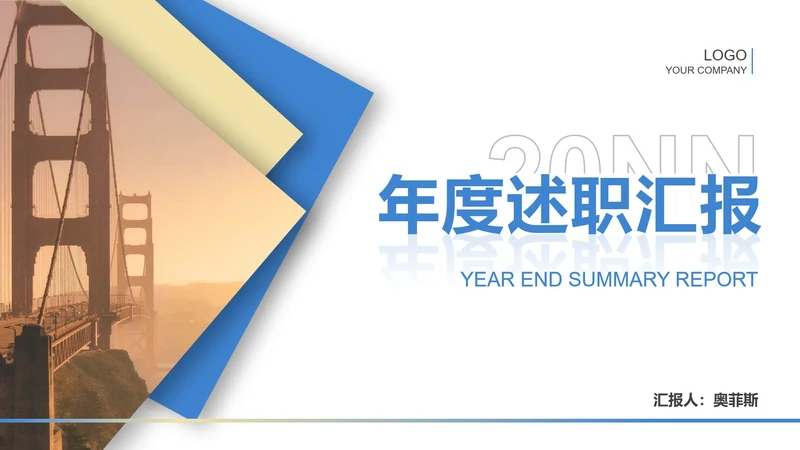 LOGO
YOUR COMPANY

20NN
年度述职汇报
YEAR END SUMMARY REPORT

汇报人：奥菲斯